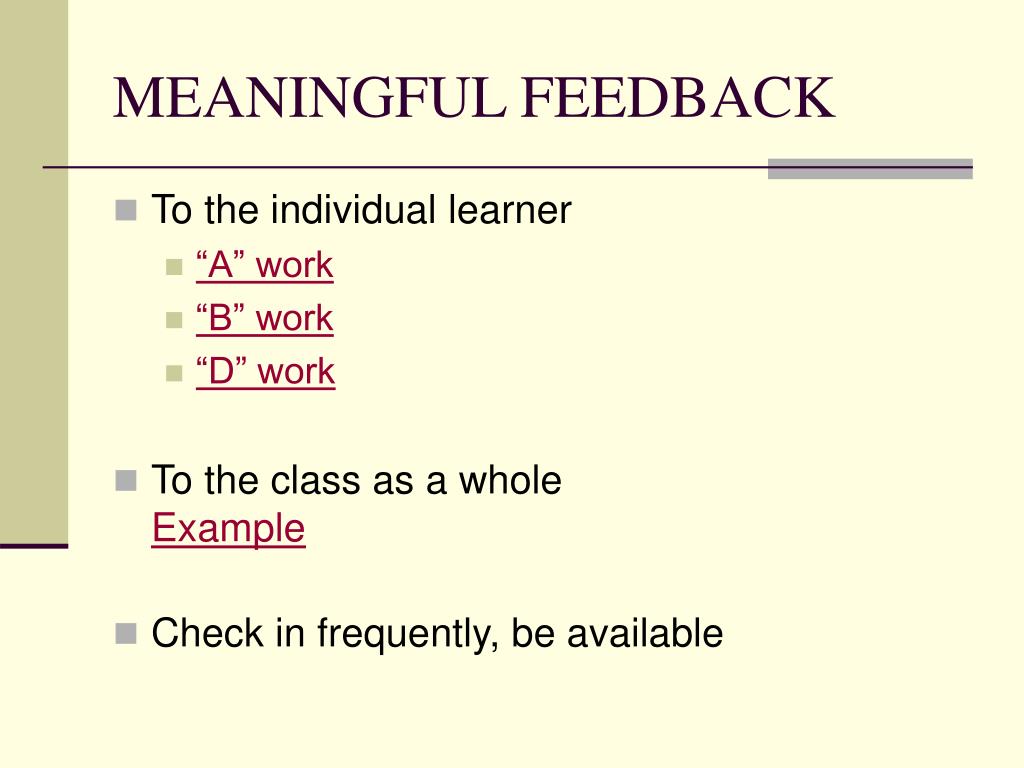 MEANINGFUL FEEDBACK

To the individual learner

“A” work

“B” work

“D” work

To the class as a whole
Example

Check in frequently, be available